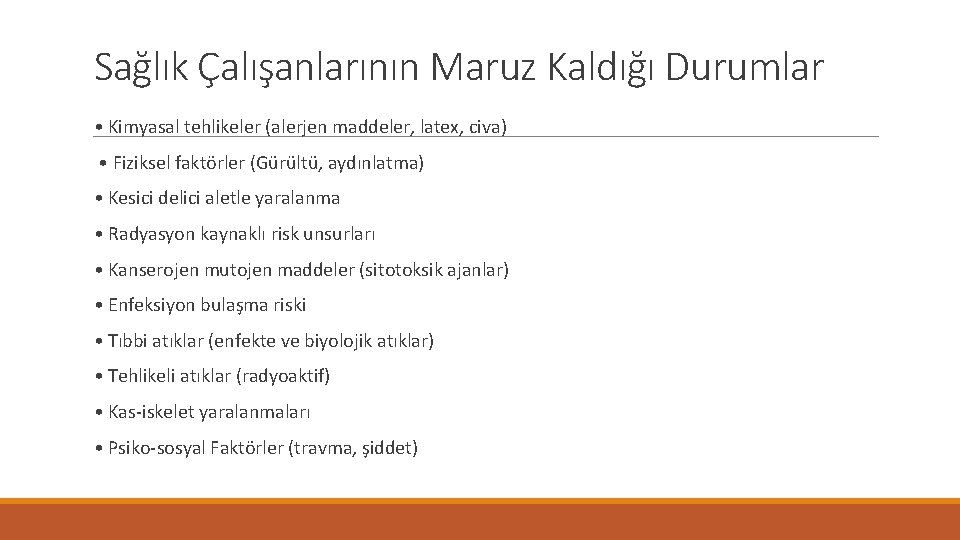 Sağlık Çalışanlarının Maruz Kaldığı Durumlar

• Kimyasal tehlikeler (alerjen maddeler, latex, civa)

• Fiziksel faktörler (Gürültü, aydınlatma)

• Kesici delici aletle yaralanma

• Radyasyon kaynaklı risk unsurları

• Kanserojen mutojen maddeler (sitotoksik ajanlar)

• Enfeksiyon bulaşma riski

• Tıbbi atıklar (enfekte ve biyolojik atıklar)

• Tehlikeli atıklar (radyoaktif)

• Kas-iskelet yaralanmaları

• Psiko-sosyal Faktörler (travma, şiddet)